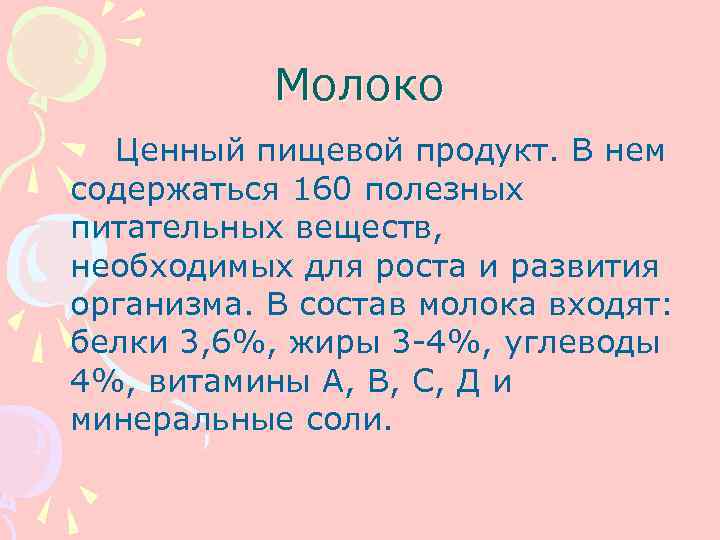 Молоко

Ценный пищевой продукт. В нем содержаться 160 полезных питательных веществ, необходимых для роста и развития организма. В состав молока входят: белки 3,6%, жиры 3-4%, углеводы 4%, витамины А, В, С, Д и минеральные соли.